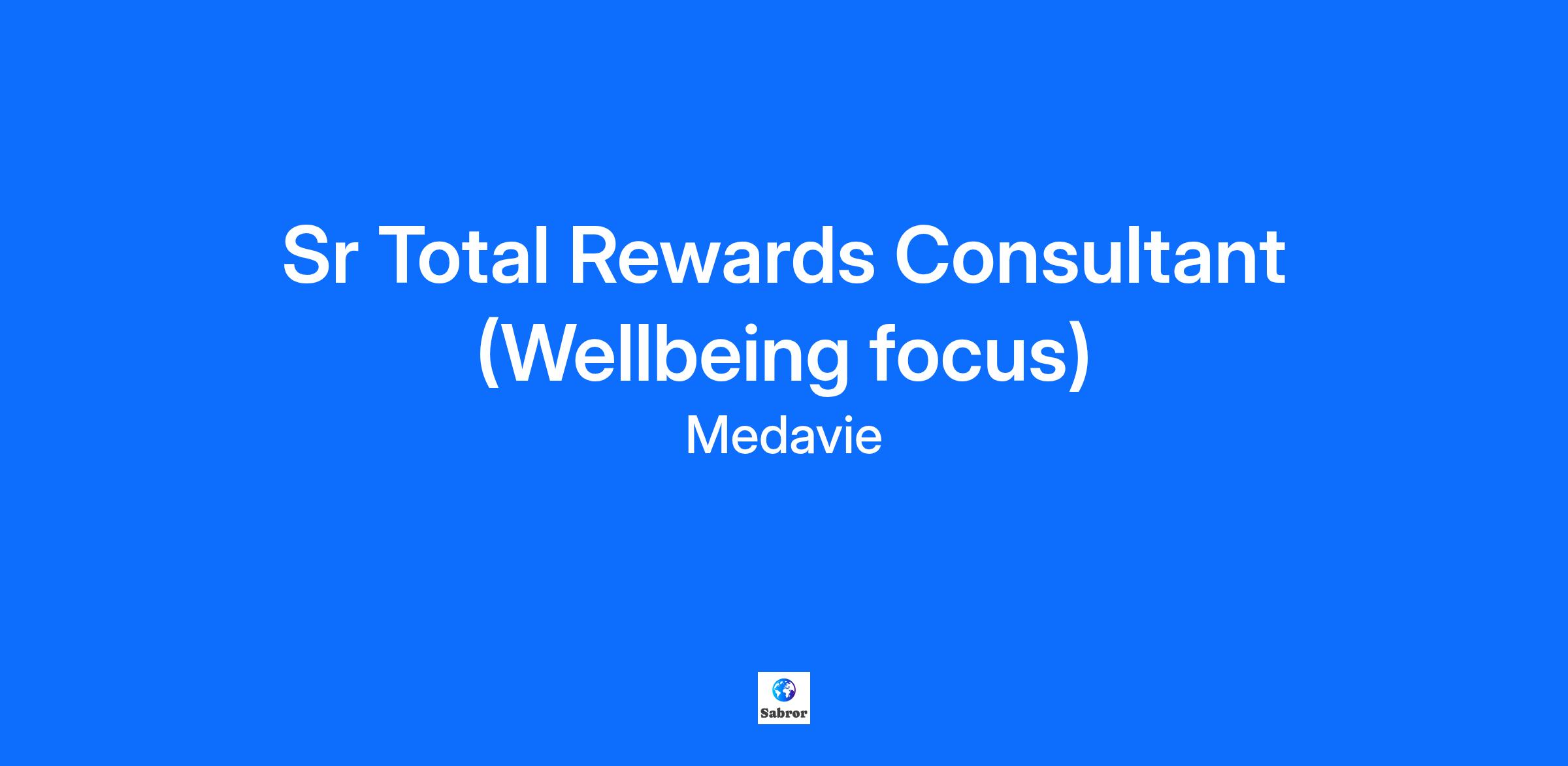 Sr Total Rewards Consultant (Wellbeing focus)

Medavie

Sabror